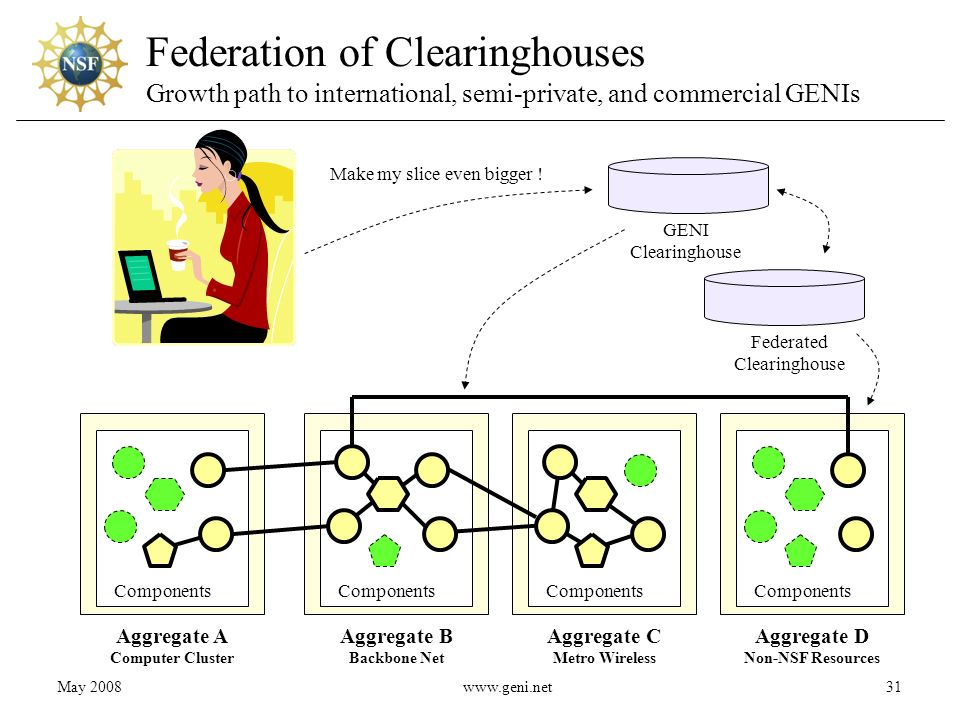 NSF

Federation of Clearinghouses
Growth path to international, semi-private, and commercial GENIs

Make my slice even bigger !

GENI Clearinghouse

Federated Clearinghouse

Components

Components

Components

Components

Aggregate A
Computer Cluster

Aggregate B
Backbone Net

Aggregate C
Metro Wireless

Aggregate D
Non-NSF Resources

May 2008

www.geni.net

31